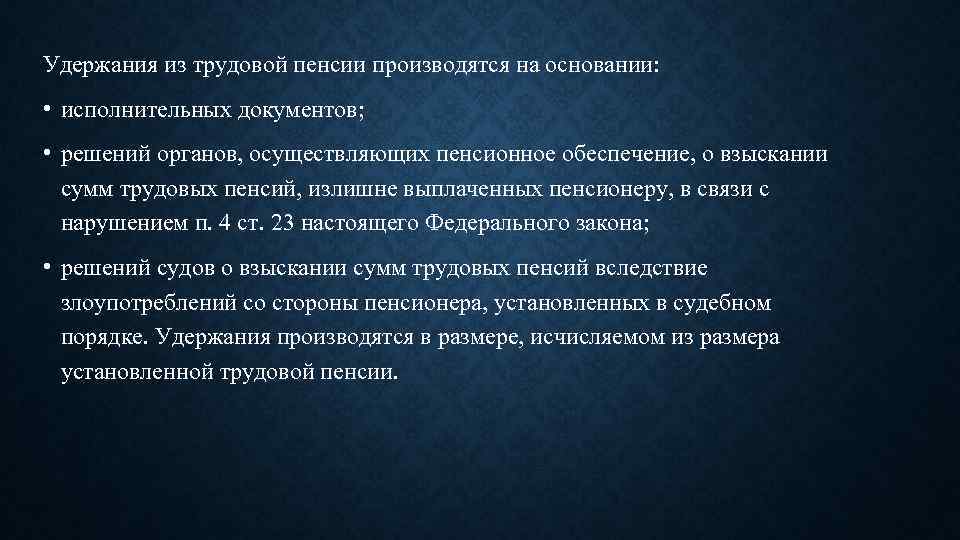 Удержания из трудовой пенсии производятся на основании:

• исполнительных документов;

• решений органов, осуществляющих пенсионное обеспечение, о взыскании сумм трудовых пенсий, излишне выплаченных пенсионеру, в связи с нарушением п. 4 ст. 23 настоящего Федерального закона;

• решений судов о взыскании сумм трудовых пенсий вследствие злоупотреблений со стороны пенсионера, установленных в судебном порядке. Удержания производятся в размере, исчисляемом из размера установленной трудовой пенсии.